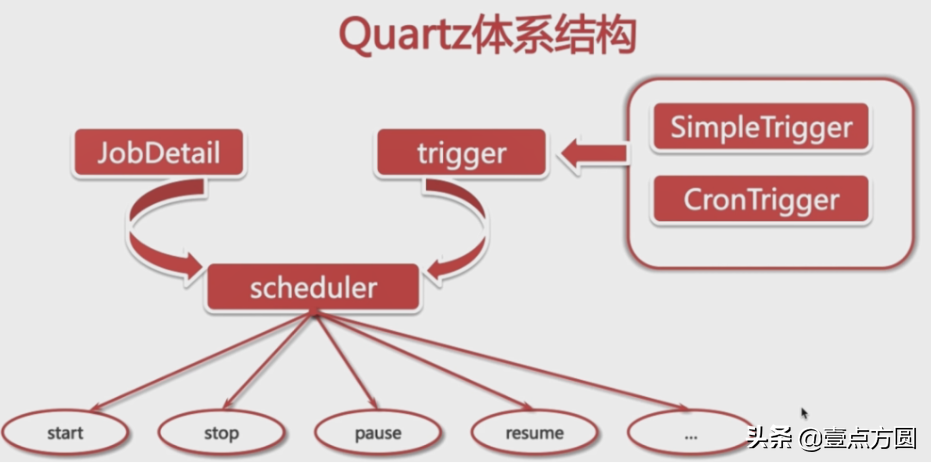 Quartz体系结构

JobDetail

trigger

SimpleTrigger

CronTrigger

scheduler

start

stop

pause

resume

...

头条 @壹点方圆